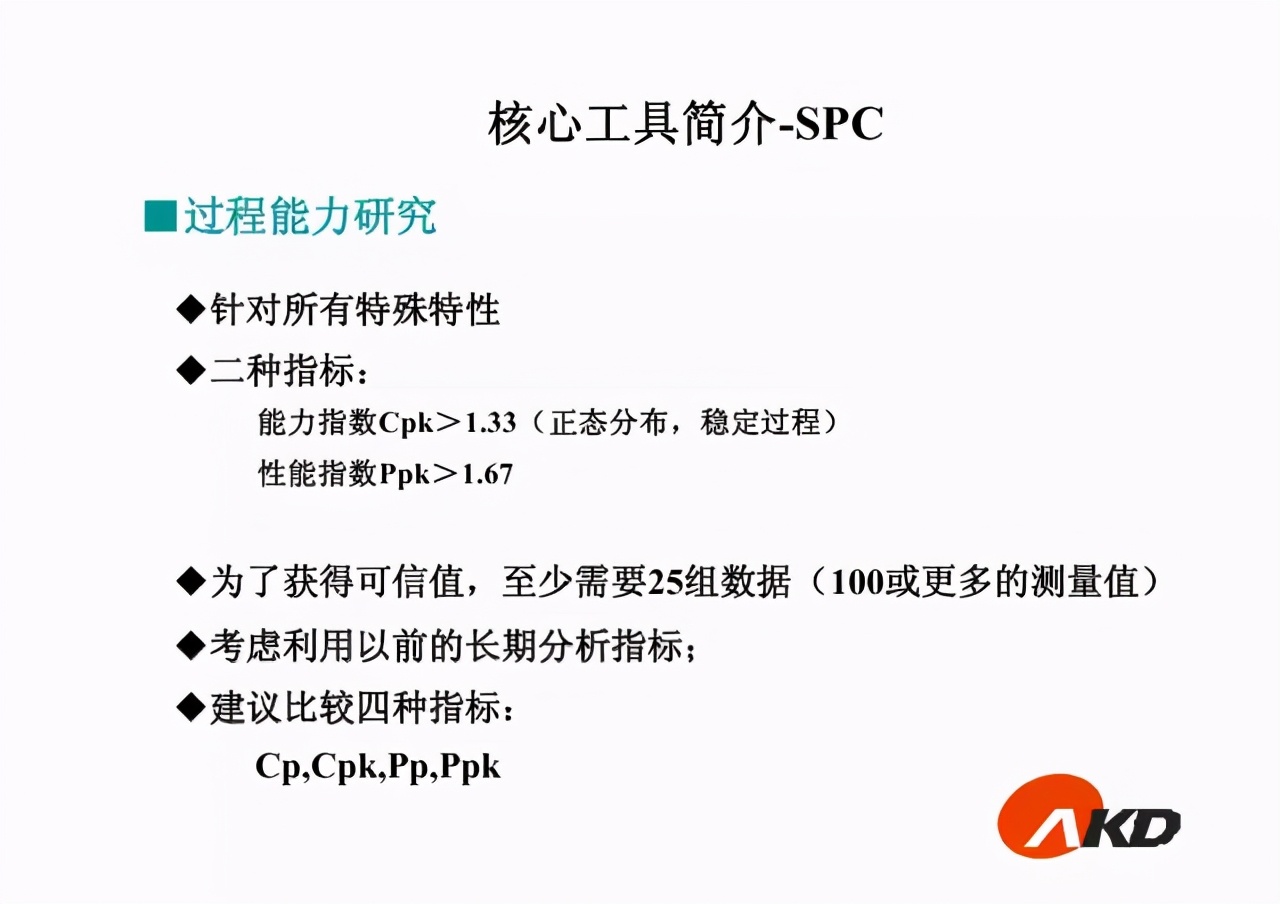 核心工具简介-SPC

■过程能力研究

◆针对所有特殊特性

◆二种指标：

能力指数Cpk＞1.33（正态分布，稳定过程）

性能指数Ppk＞1.67

◆为了获得可信值，至少需要25组数据（100或更多的测量值）

◆考虑利用以前的长期分析指标；

◆建议比较四种指标：

Cp,Cpk,Pp,Ppk

AKD